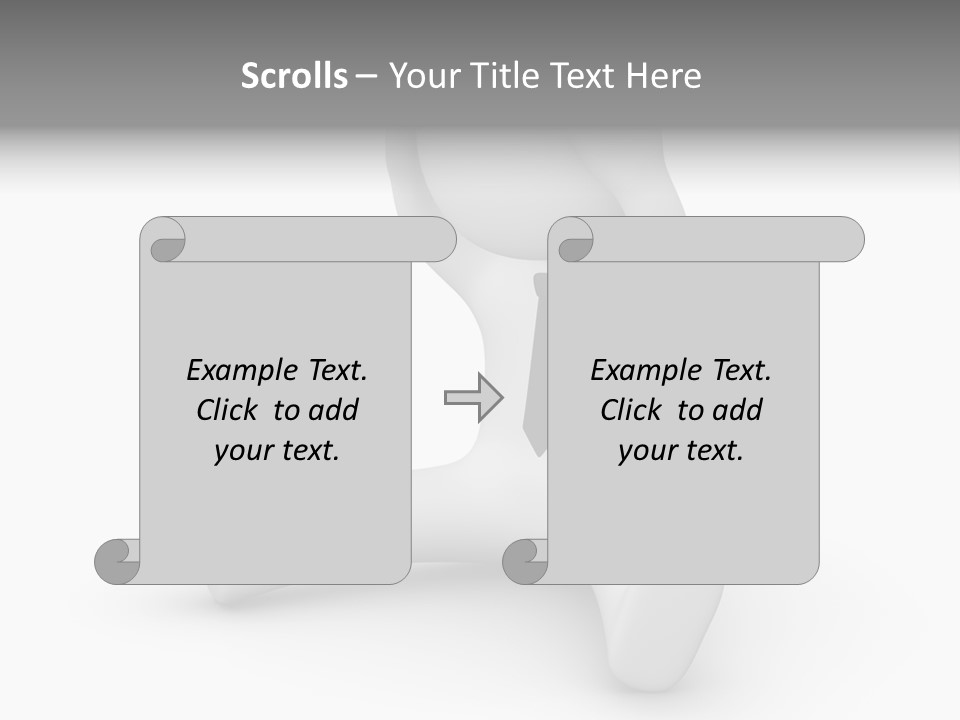 Scrolls – Your Title Text Here

Example Text. Click to add your text.

Example Text. Click to add your text.